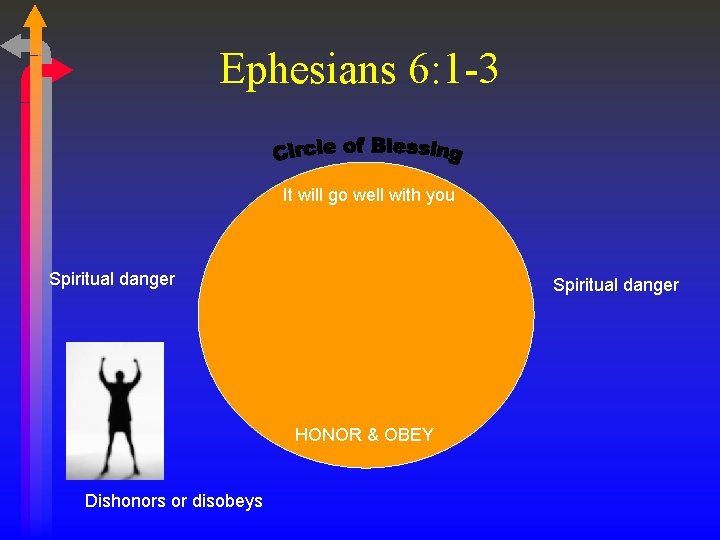 Ephesians 6:1-3

Circle of Blessing

It will go well with you

Spiritual danger

Spiritual danger

HONOR & OBEY

Dishonors or disobeys